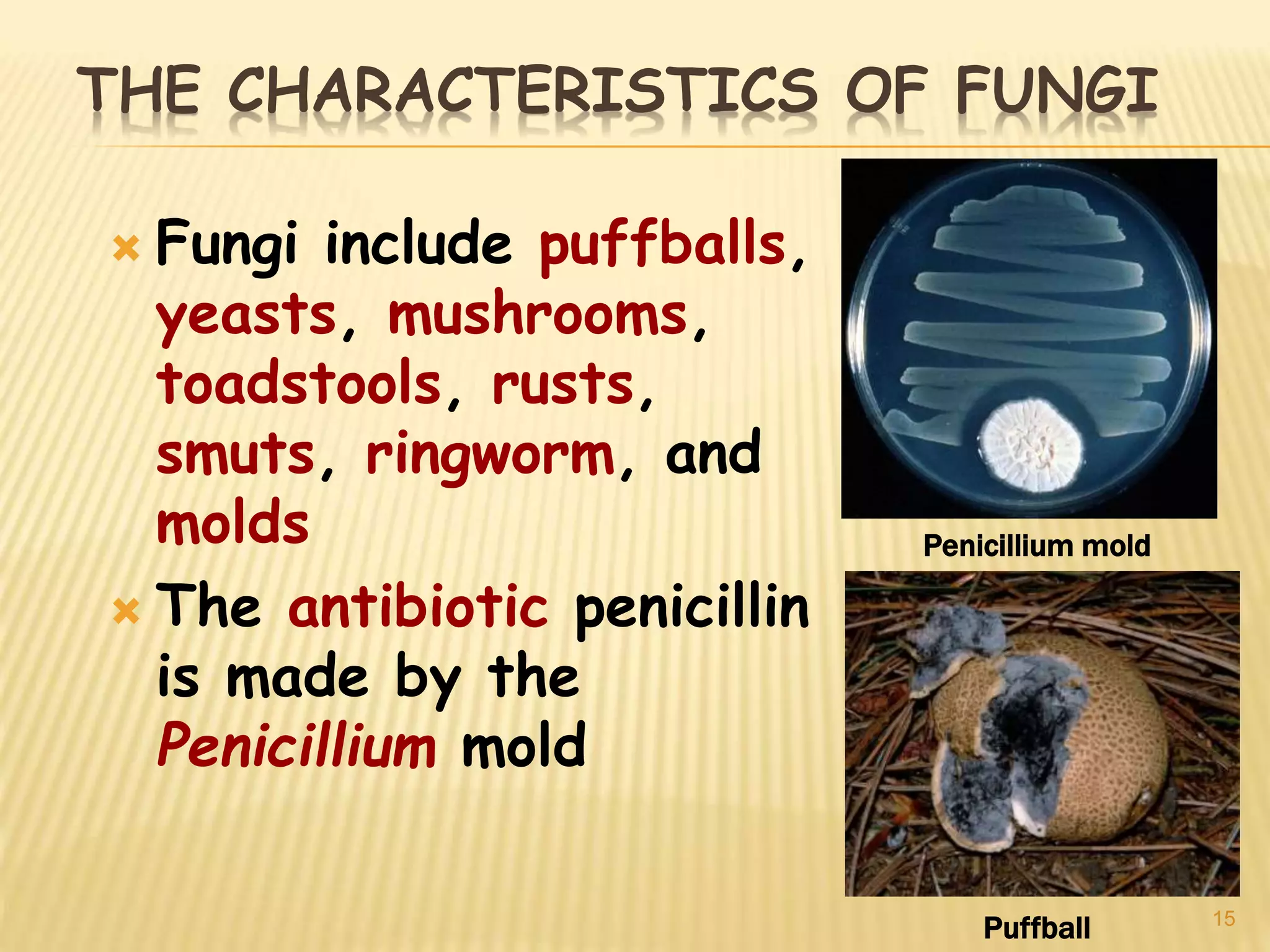 THE CHARACTERISTICS OF FUNGI

Fungi include puffballs, yeasts, mushrooms, toadstools, rusts, smuts, ringworm, and molds

The antibiotic penicillin is made by the Penicillium mold

Penicillium mold

Puffball

15